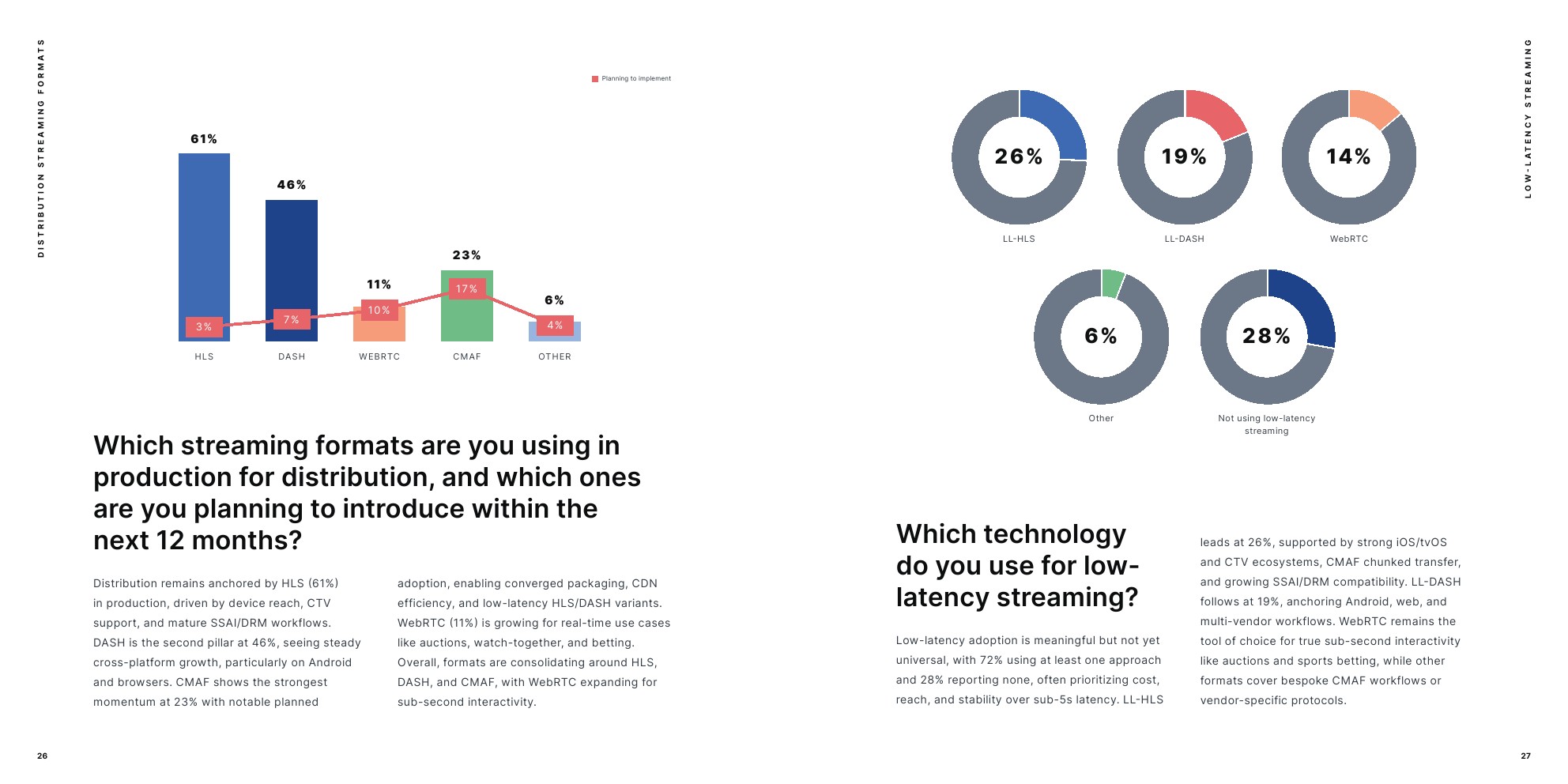 DISTRIBUTION STREAMING FORMATS

Planning to implement

61%

46%

11%

23%

6%

3%

7%

10%

17%

4%

HLS

DASH

WEBRTC

CMAF

OTHER

Which streaming formats are you using in production for distribution, and which ones are you planning to introduce within the next 12 months?

Distribution remains anchored by HLS (61%) in production, driven by device reach, CTV support, and mature SSAI/DRM workflows. DASH is the second pillar at 46%, seeing steady cross-platform growth, particularly on Android and browsers. CMAF shows the strongest momentum at 23% with notable planned adoption, enabling converged packaging, CDN efficiency, and low-latency HLS/DASH variants. WebRTC (11%) is growing for real-time use cases like auctions, watch-together, and betting. Overall, formats are consolidating around HLS, DASH, and CMAF, with WebRTC expanding for sub-second interactivity.

26

LOW-LATENCY STREAMING

26%

LL-HLS

19%

LL-DASH

14%

WebRTC

6%

Other

28%

Not using low-latency streaming

Which technology do you use for low-latency streaming?

Low-latency adoption is meaningful but not yet universal, with 72% using at least one approach and 28% reporting none, often prioritizing cost, reach, and stability over sub-5s latency. LL-HLS leads at 26%, supported by strong iOS/tvOS and CTV ecosystems, CMAF chunked transfer, and growing SSAI/DRM compatibility. LL-DASH follows at 19%, anchoring Android, web, and multi-vendor workflows. WebRTC remains the tool of choice for true sub-second interactivity like auctions and sports betting, while other formats cover bespoke CMAF workflows or vendor-specific protocols.

27